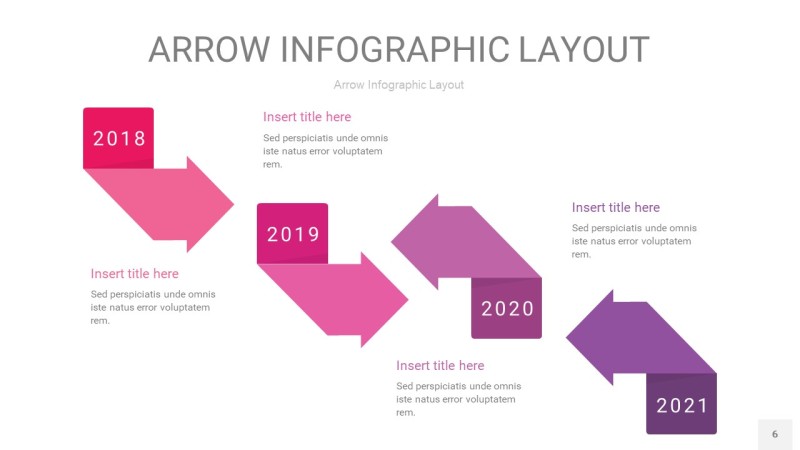 ARROW INFOGRAPHIC LAYOUT

Arrow Infographic Layout

2018

Insert title here

Sed perspiciatis unde omnis iste natus error voluptatem rem.

Insert title here

Sed perspiciatis unde omnis iste natus error voluptatem rem.

2019

Insert title here

Sed perspiciatis unde omnis iste natus error voluptatem rem.

2020

Insert title here

Sed perspiciatis unde omnis iste natus error voluptatem rem.

2021

6